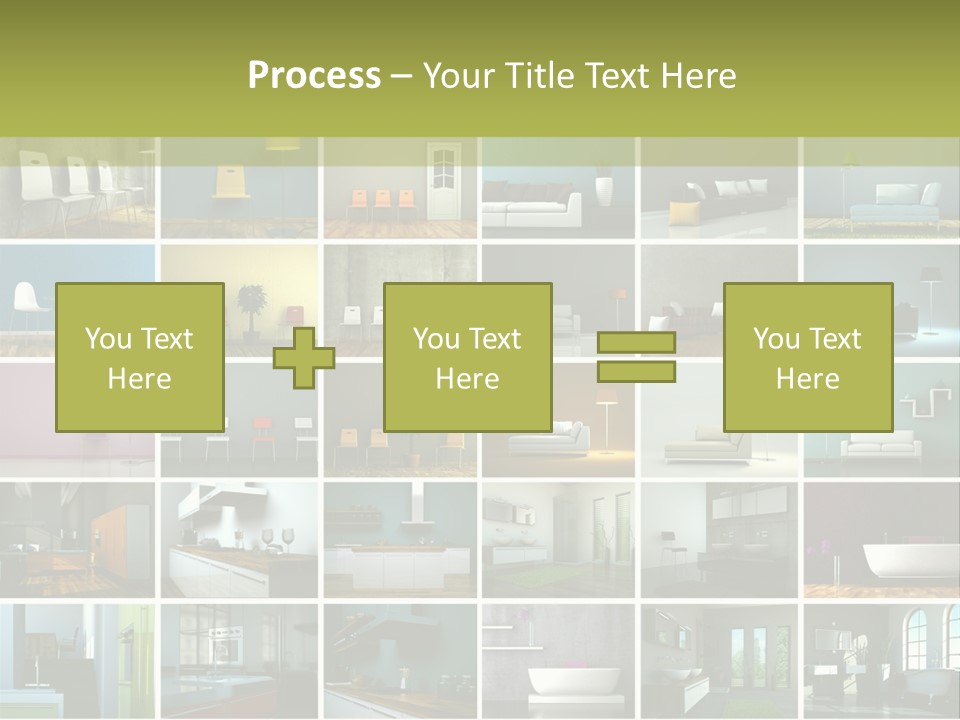 Process – Your Title Text Here

You Text Here

You Text Here

You Text Here